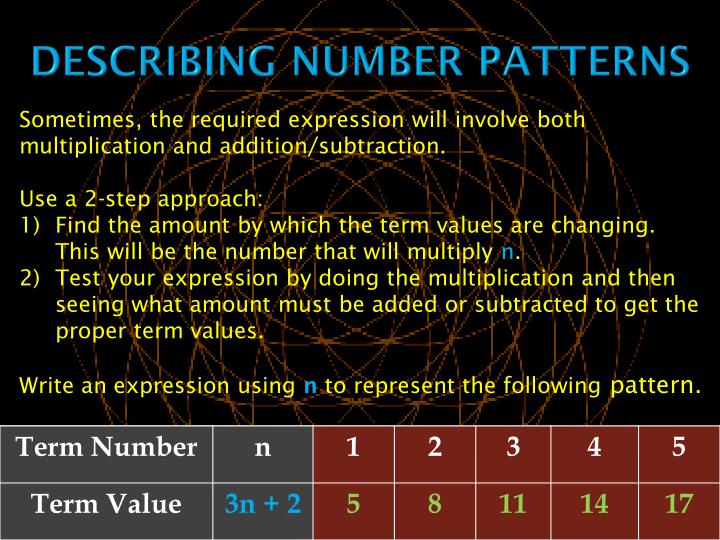 DESCRIBING NUMBER PATTERNS

Sometimes, the required expression will involve both multiplication and addition/subtraction.

Use a 2-step approach:
1) Find the amount by which the term values are changing. This will be the number that will multiply n.
2) Test your expression by doing the multiplication and then seeing what amount must be added or subtracted to get the proper term values.

Write an expression using n to represent the following pattern.

| Term Number | n | 1 | 2 | 3 | 4 | 5 |
|---|---|---|---|---|---|---|
| Term Value | 3n + 2 | 5 | 8 | 11 | 14 | 17 |